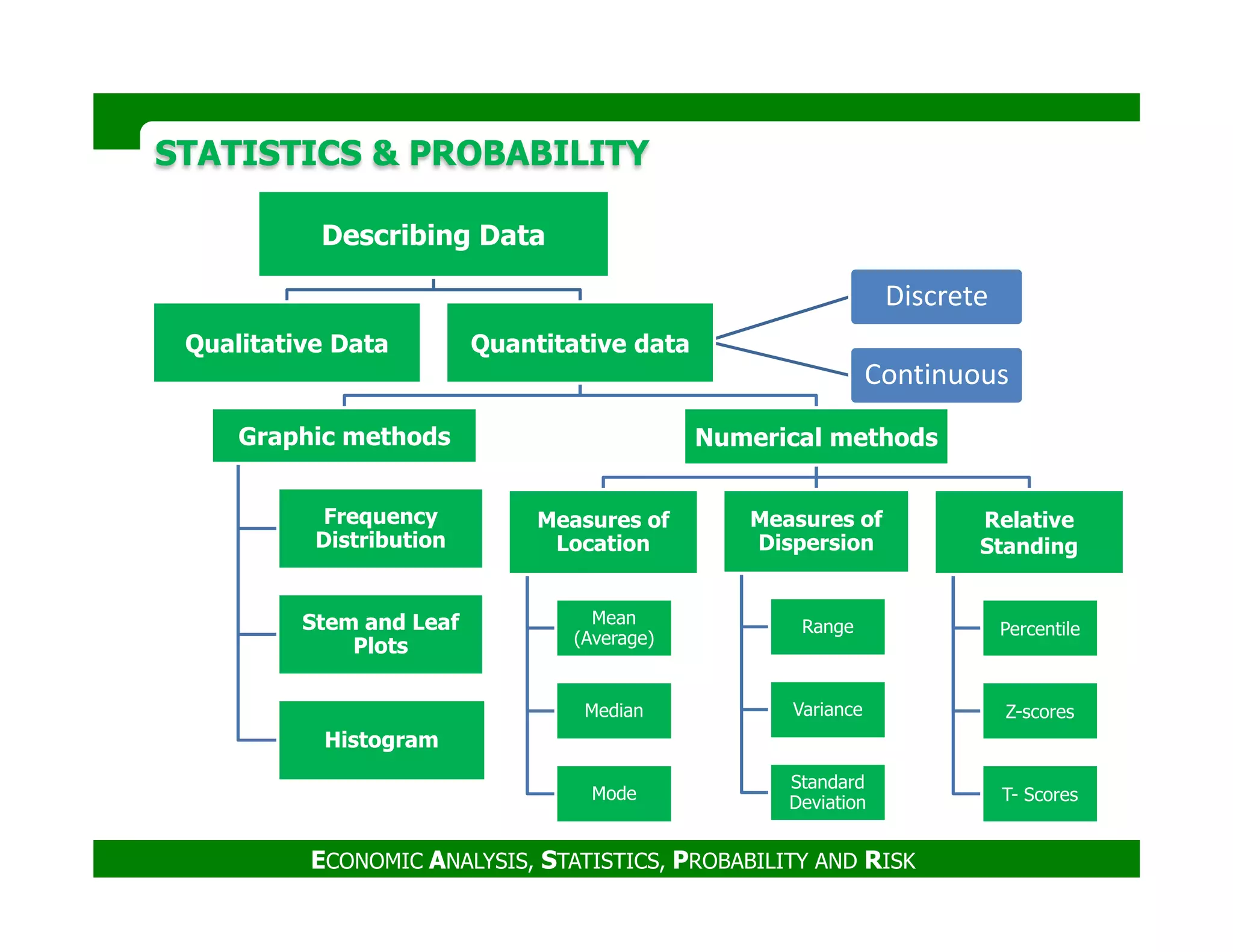 STATISTICS & PROBABILITY

Describing Data

Qualitative Data

Quantitative data

Discrete

Continuous

Graphic methods

Numerical methods

Frequency Distribution

Stem and Leaf Plots

Histogram

Measures of Location

Mean (Average)

Median

Mode

Measures of Dispersion

Range

Variance

Standard Deviation

Relative Standing

Percentile

Z-scores

T- Scores

ECONOMIC ANALYSIS, STATISTICS, PROBABILITY AND RISK